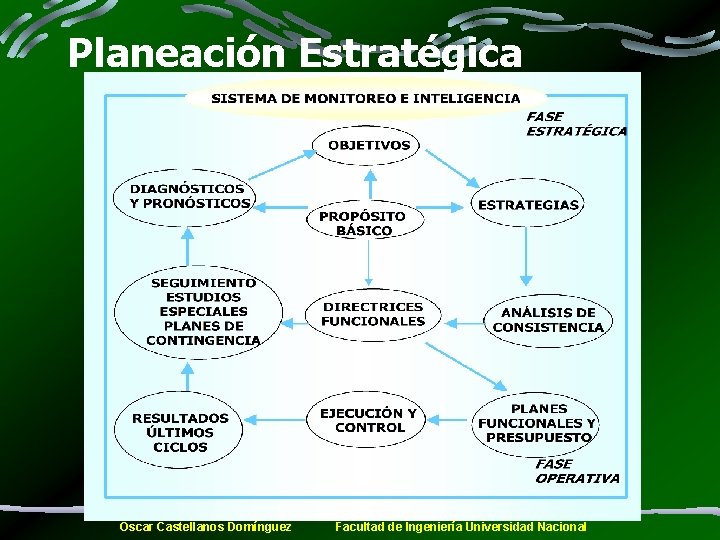 Planeación Estratégica

SISTEMA DE MONITOREO E INTELIGENCIA

FASE ESTRATÉGICA

OBJETIVOS

DIAGNÓSTICOS Y PRONÓSTICOS

PROPÓSITO BÁSICO

ESTRATEGIAS

SEGUIMIENTO ESTUDIOS ESPECIALES PLANES DE CONTINGENCIA

DIRECTRICES FUNCIONALES

ANÁLISIS DE CONSISTENCIA

RESULTADOS ÚLTIMOS CICLOS

EJECUCIÓN Y CONTROL

PLANES FUNCIONALES Y PRESUPUESTO

FASE OPERATIVA

Oscar Castellanos Domínguez Facultad de Ingeniería Universidad Nacional